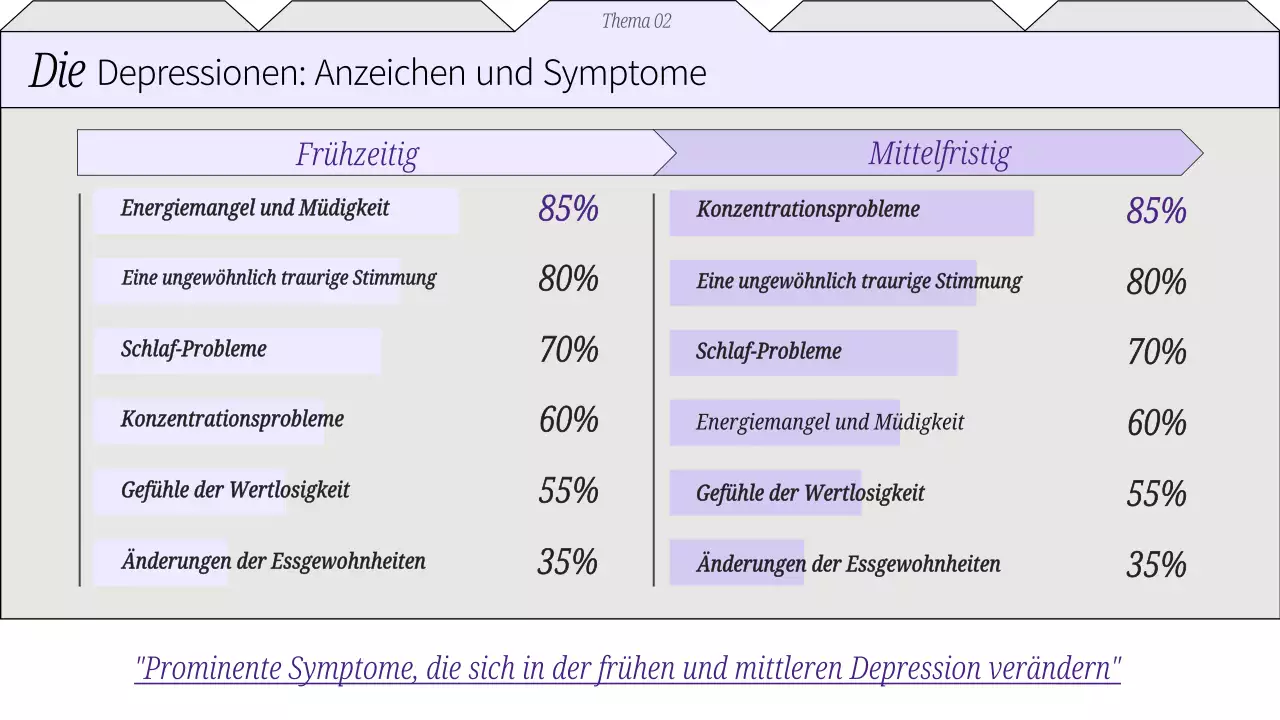 Thema 02

Die Depressionen: Anzeichen und Symptome

Frühzeitig

Energiemangel und Müdigkeit 85%

Eine ungewöhnlich traurige Stimmung 80%

Schlaf-Probleme 70%

Konzentrationsprobleme 60%

Gefühle der Wertlosigkeit 55%

Änderungen der Essgewohnheiten 35%

Mittelfristig

Konzentrationsprobleme 85%

Eine ungewöhnlich traurige Stimmung 80%

Schlaf-Probleme 70%

Energiemangel und Müdigkeit 60%

Gefühle der Wertlosigkeit 55%

Änderungen der Essgewohnheiten 35%

"Prominente Symptome, die sich in der frühen und mittleren Depression verändern"